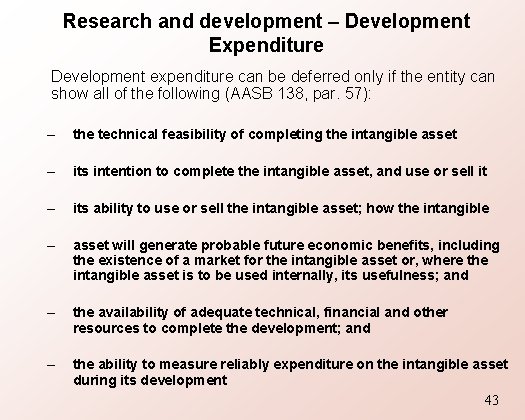 Research and development – Development Expenditure

Development expenditure can be deferred only if the entity can show all of the following (AASB 138, par. 57):

– the technical feasibility of completing the intangible asset

– its intention to complete the intangible asset, and use or sell it

– its ability to use or sell the intangible asset; how the intangible

– asset will generate probable future economic benefits, including the existence of a market for the intangible asset or, where the intangible asset is to be used internally, its usefulness; and

– the availability of adequate technical, financial and other resources to complete the development; and

– the ability to measure reliably expenditure on the intangible asset during its development

43